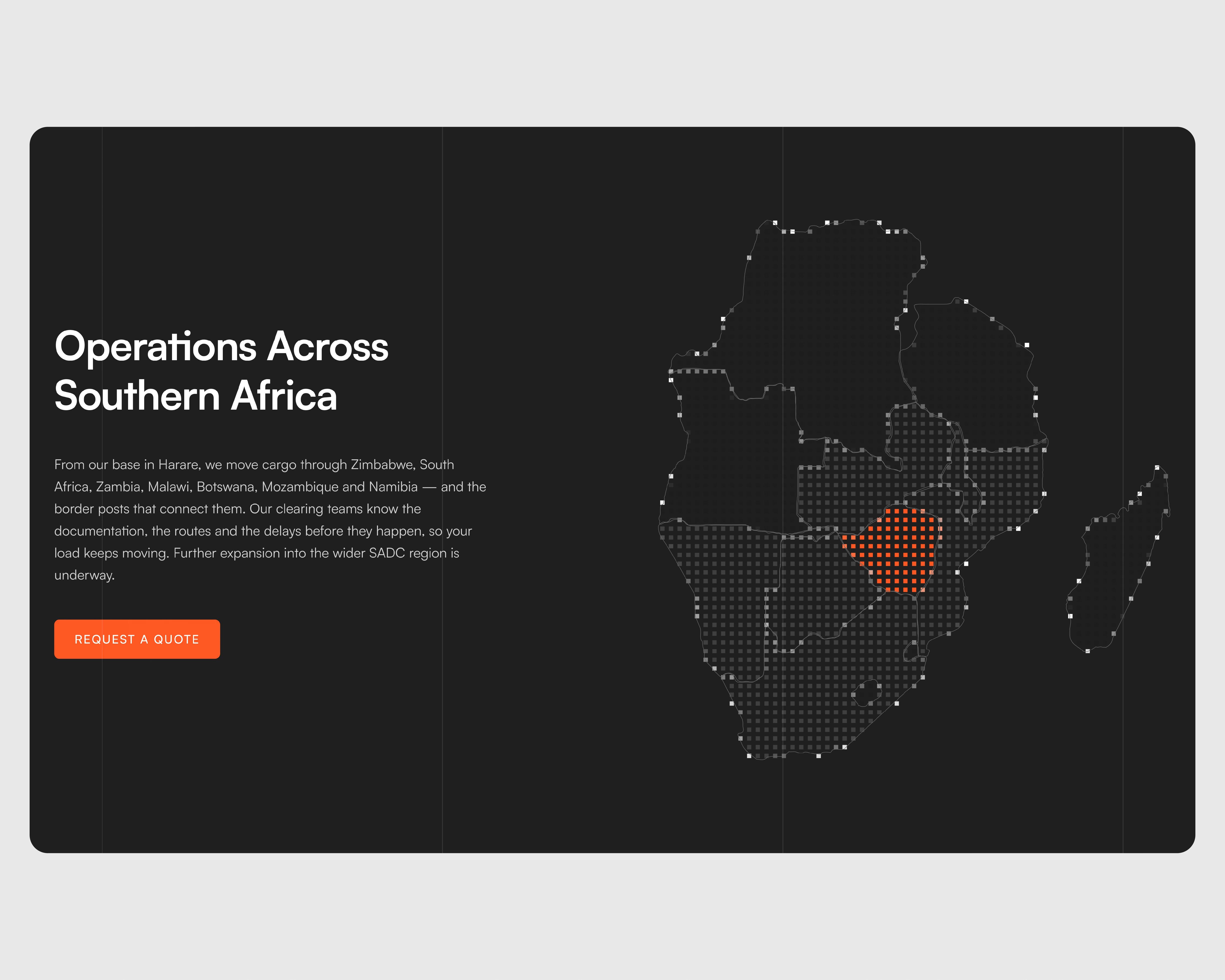 Operations Across Southern Africa

From our base in Harare, we move cargo through Zimbabwe, South Africa, Zambia, Malawi, Botswana, Mozambique and Namibia — and the border posts that connect them. Our clearing teams know the documentation, the routes and the delays before they happen, so your load keeps moving. Further expansion into the wider SADC region is underway.

REQUEST A QUOTE